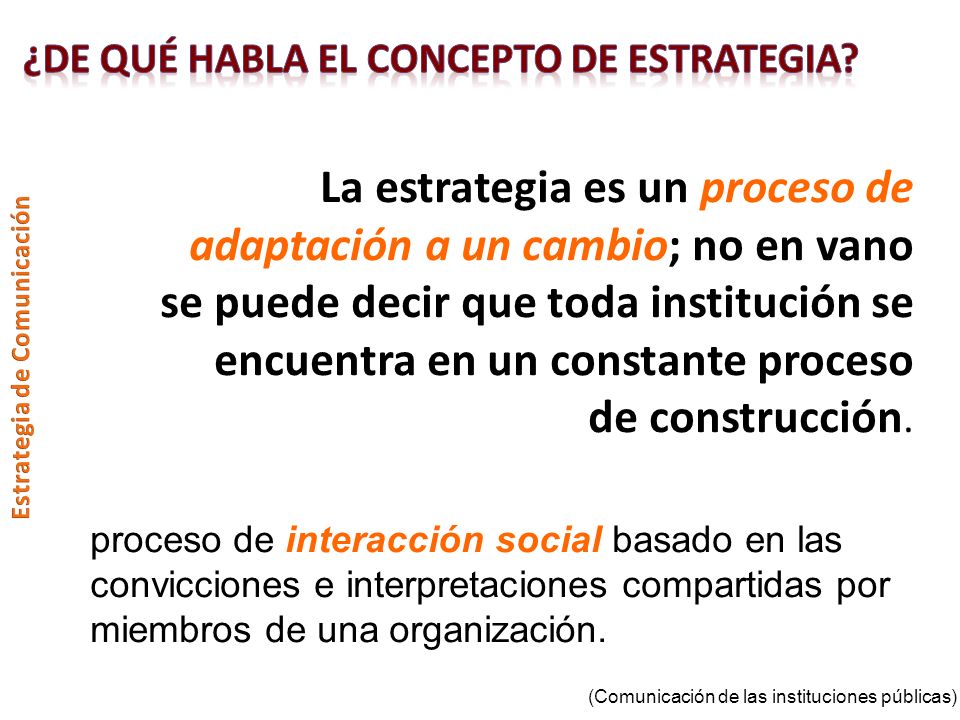 ¿DE QUÉ HABLA EL CONCEPTO DE ESTRATEGIA?

Estrategia de Comunicación

La estrategia es un proceso de adaptación a un cambio; no en vano se puede decir que toda institución se encuentra en un constante proceso de construcción.

proceso de interacción social basado en las convicciones e interpretaciones compartidas por miembros de una organización.

(Comunicación de las instituciones públicas)